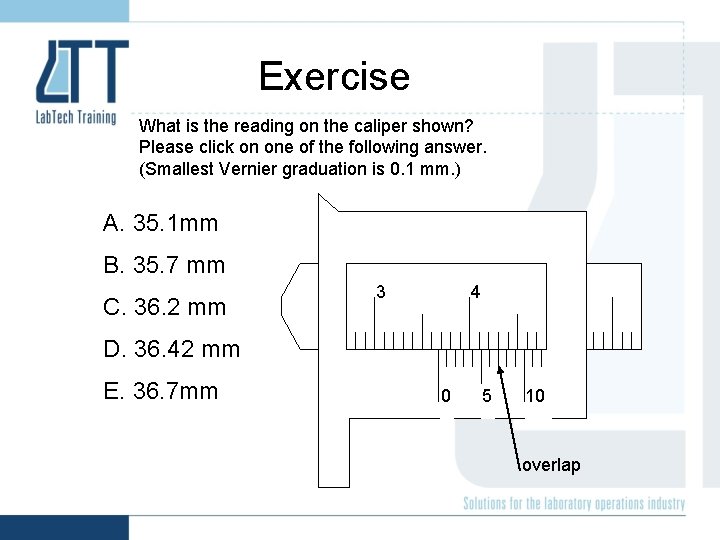 LTT
LabTech Training

Exercise

What is the reading on the caliper shown?
Please click on one of the following answer.
(Smallest Vernier graduation is 0.1 mm.)

A. 35.1mm

B. 35.7 mm

C. 36.2 mm

D. 36.42 mm

E. 36.7mm

3
4
0
5
10
overlap

Solutions for the laboratory operations industry